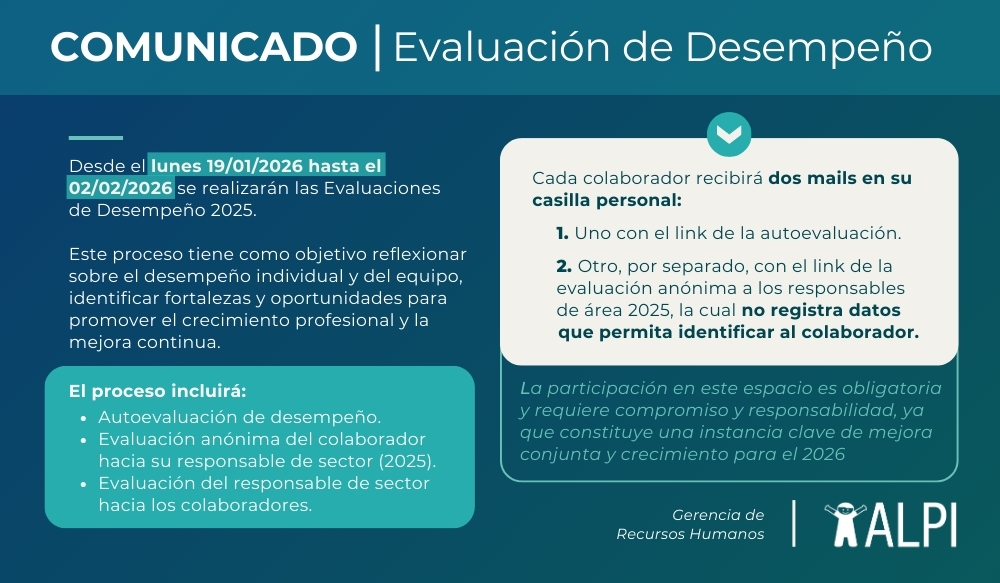 COMUNICADO | Evaluación de Desempeño

Desde el lunes 19/01/2026 hasta el 02/02/2026 se realizarán las Evaluaciones de Desempeño 2025.

Este proceso tiene como objetivo reflexionar sobre el desempeño individual y del equipo, identificar fortalezas y oportunidades para promover el crecimiento profesional y la mejora continua.

El proceso incluirá:
- Autoevaluación de desempeño.
- Evaluación anónima del colaborador hacia su responsable de sector (2025).
- Evaluación del responsable de sector hacia los colaboradores.

Cada colaborador recibirá dos mails en su casilla personal:

1. Uno con el link de la autoevaluación.

2. Otro, por separado, con el link de la evaluación anónima a los responsables de área 2025, la cual no registra datos que permita identificar al colaborador.

La participación en este espacio es obligatoria y requiere compromiso y responsabilidad, ya que constituye una instancia clave de mejora conjunta y crecimiento para el 2026

Gerencia de Recursos Humanos

ALPI